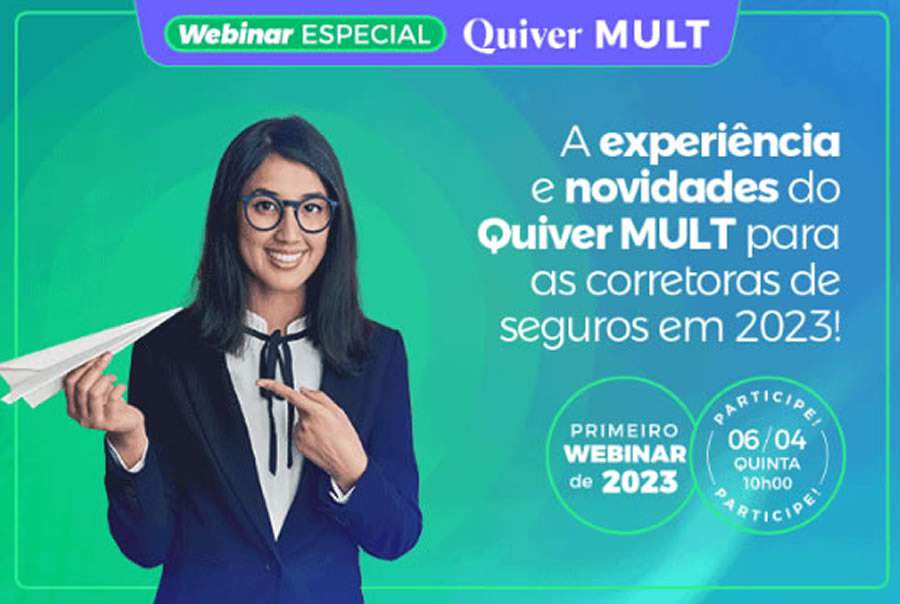 Webinar ESPECIAL Quiver MULT

A experiência e novidades do Quiver MULT para as corretoras de seguros em 2023!

PRIMEIRO WEBINAR de 2023

PARTICIPE! 06/04 QUINTA 10h00 PARTICIPE!